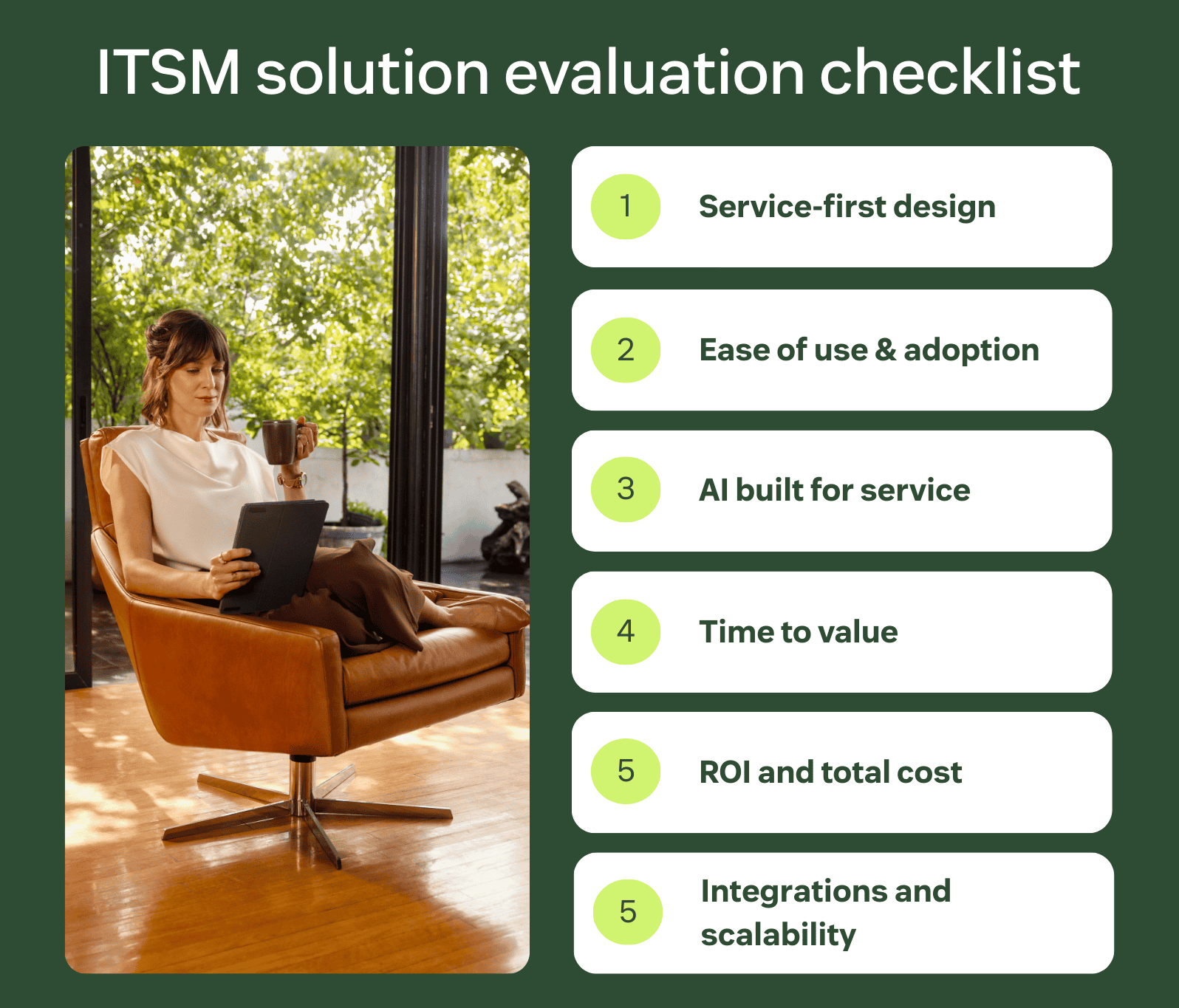 ITSM solution evaluation checklist

1 Service-first design

2 Ease of use & adoption

3 AI built for service

4 Time to value

5 ROI and total cost

5 Integrations and scalability